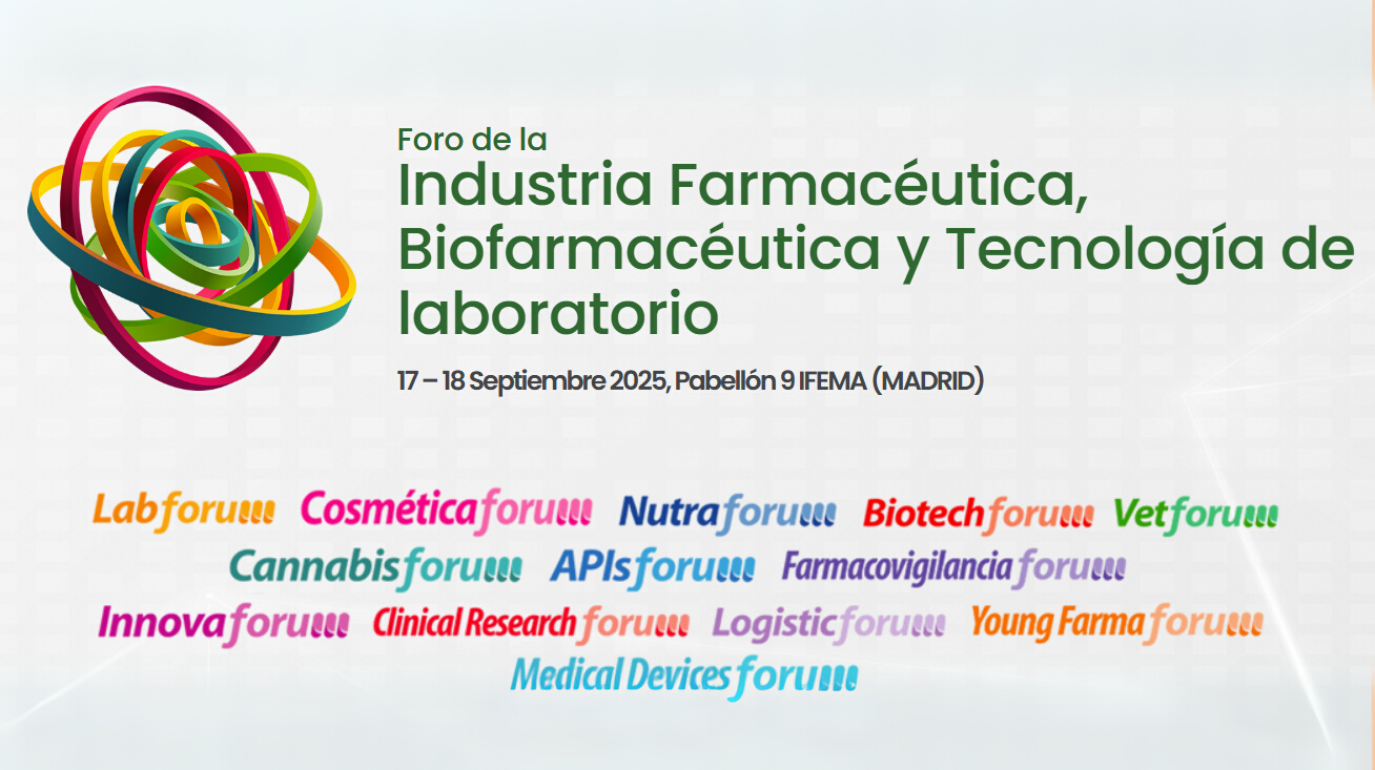 Foro de la
Industria Farmacéutica, Biofarmacéutica y Tecnología de laboratorio

17 – 18 Septiembre 2025, Pabellón 9 IFEMA (MADRID)

Labforum Cosméticaforum Nutraforum Biotechforum Vetforum
Cannabisforum APIsforum Farmacovigilanciaforum
Innovaforum Clinical Researchforum Logisticforum Young Farmaforum
Medical Devicesforum